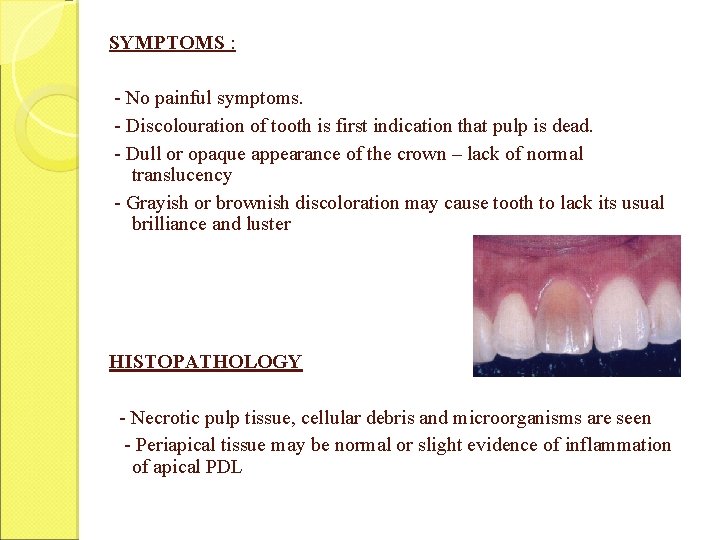 SYMPTOMS :

- No painful symptoms.

- Discolouration of tooth is first indication that pulp is dead.

- Dull or opaque appearance of the crown – lack of normal translucency

- Grayish or brownish discoloration may cause tooth to lack its usual brilliance and luster

HISTOPATHOLOGY

- Necrotic pulp tissue, cellular debris and microorganisms are seen

- Periapical tissue may be normal or slight evidence of inflammation of apical PDL